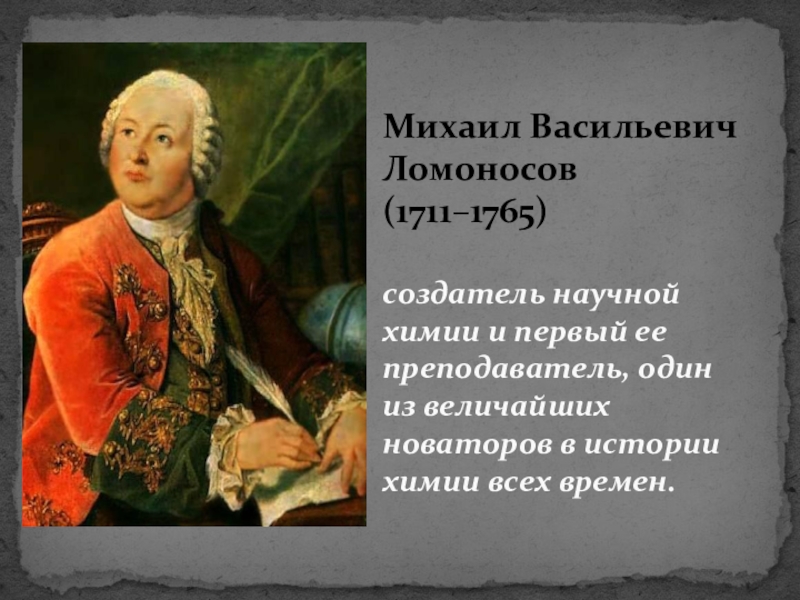 Михаил Васильевич Ломоносов (1711–1765)

создатель научной химии и первый ее преподаватель, один из величайших новаторов в истории химии всех времен.